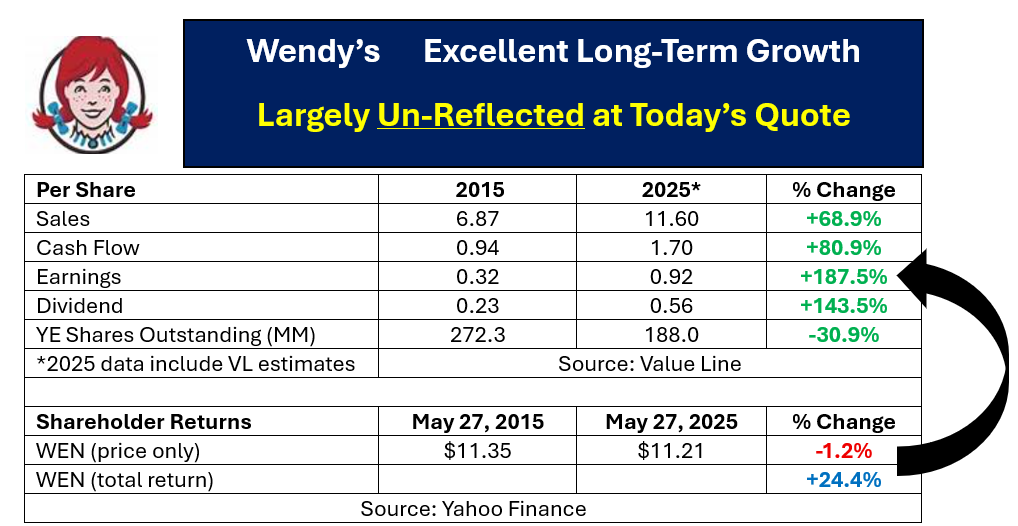 Wendy's Excellent Long-Term Growth

Largely Un-Reflected at Today's Quote

| Per Share | 2015 | 2025* | % Change |
|---|---|---|---|
| Sales | 6.87 | 11.60 | +68.9% |
| Cash Flow | 0.94 | 1.70 | +80.9% |
| Earnings | 0.32 | 0.92 | +187.5% |
| Dividend | 0.23 | 0.56 | +143.5% |
| YE Shares Outstanding (MM) | 272.3 | 188.0 | -30.9% |
| *2025 data include VL estimates | Source: Value Line | | |
| | | | |
| Shareholder Returns | May 27, 2015 | May 27, 2025 | % Change |
| WEN (price only) | $11.35 | $11.21 | -1.2% |
| WEN (total return) | | | +24.4% |
| Source: Yahoo Finance | | | |